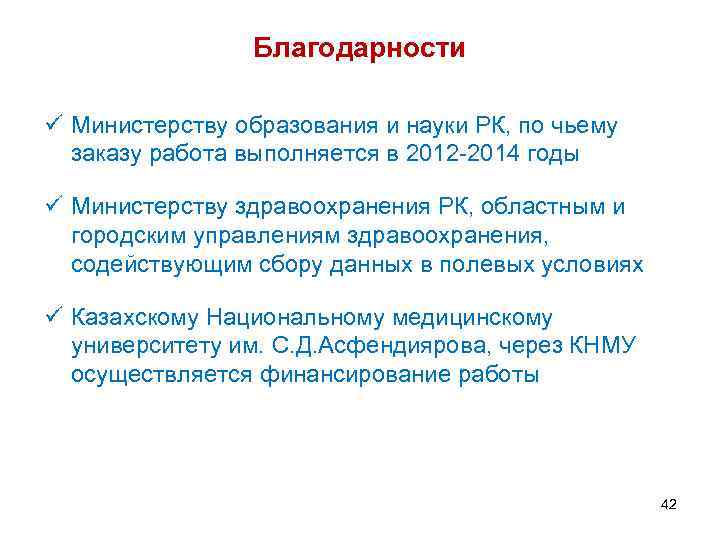 Благодарности

✓ Министерству образования и науки РК, по чьему заказу работа выполняется в 2012-2014 годы

✓ Министерству здравоохранения РК, областным и городским управлениям здравоохранения, содействующим сбору данных в полевых условиях

✓ Казахскому Национальному медицинскому университету им. С.Д.Асфендиярова, через КНМУ осуществляется финансирование работы

42